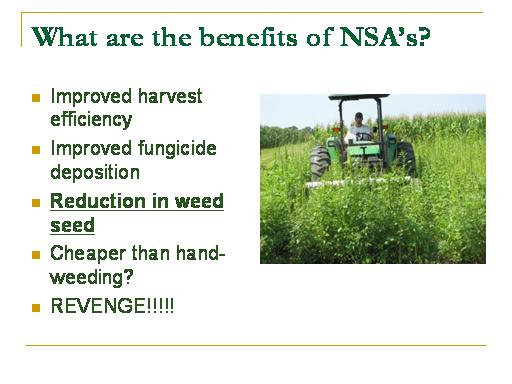 What are the benefits of NSA's?

- Improved harvest efficiency
- Improved fungicide deposition
- Reduction in weed seed
- Cheaper than hand-weeding?
- REVENGE!!!!!